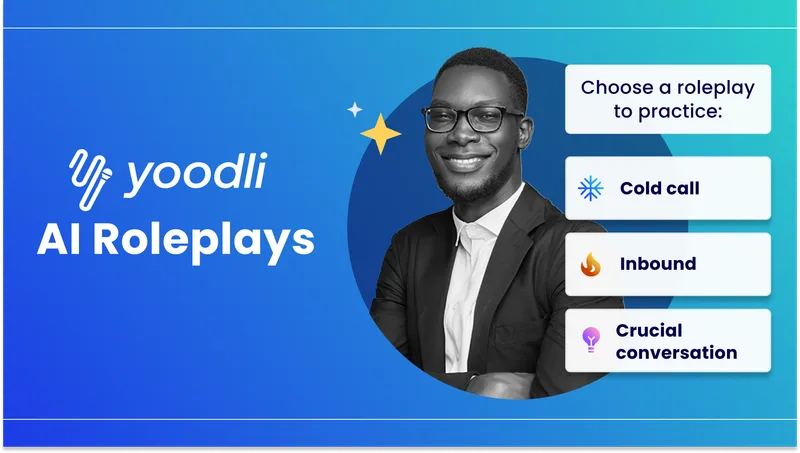 yoodli
AI Roleplays

Choose a roleplay to practice:

Cold call

Inbound

Crucial conversation